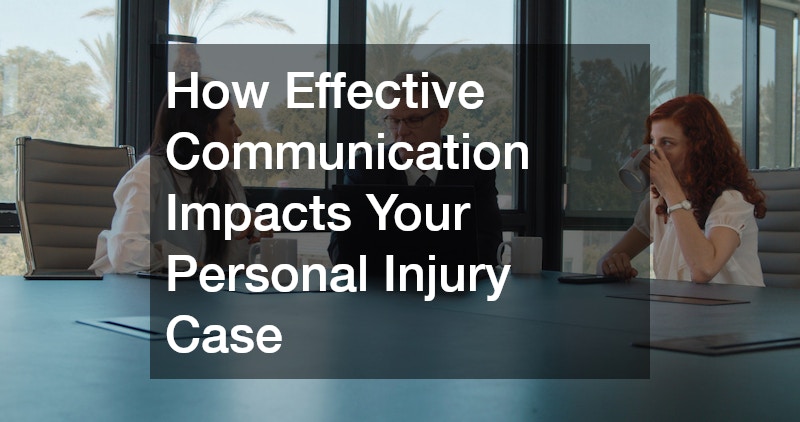 How Effective Communication Impacts Your Personal Injury Case